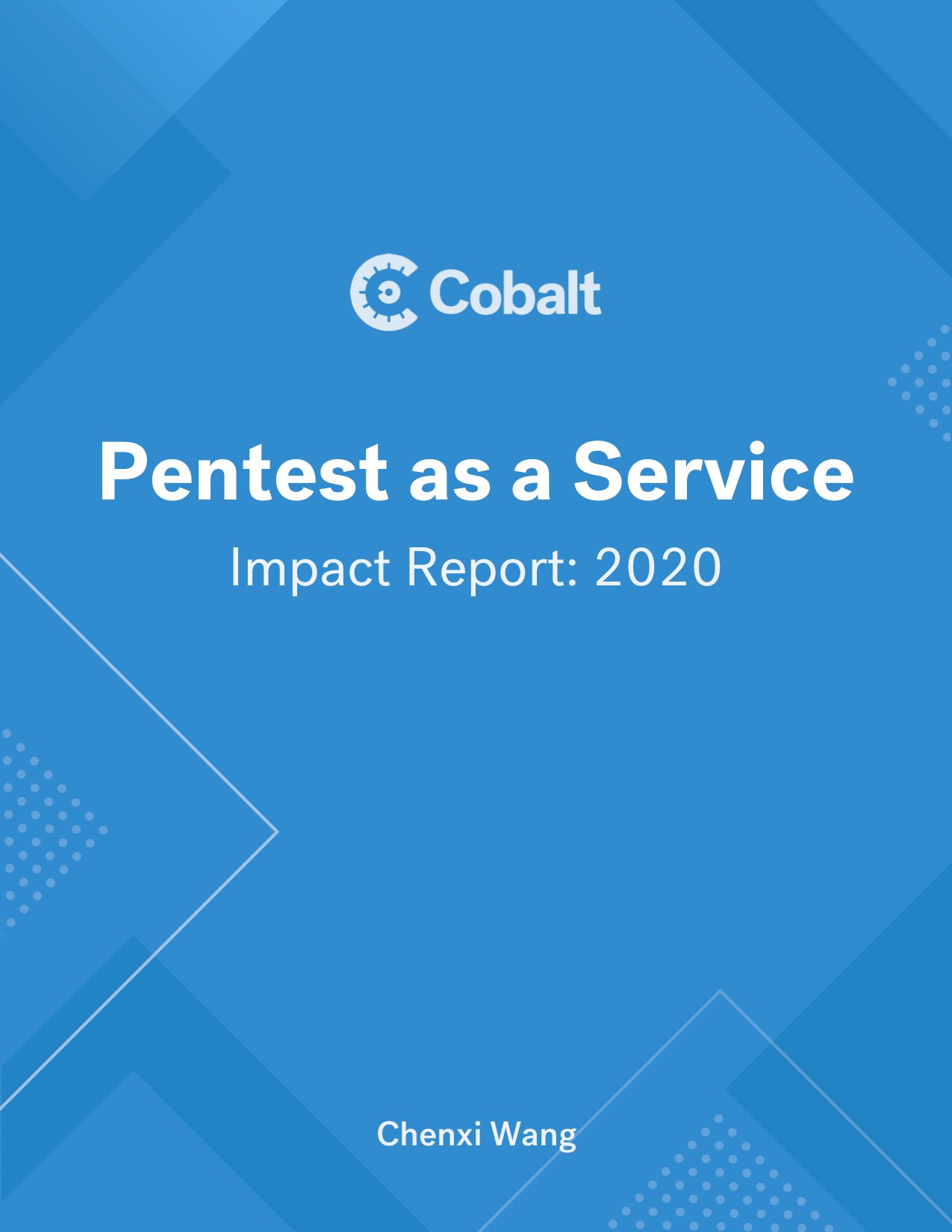 Cobalt

Pentest as a Service

Impact Report: 2020

Chenxi Wang